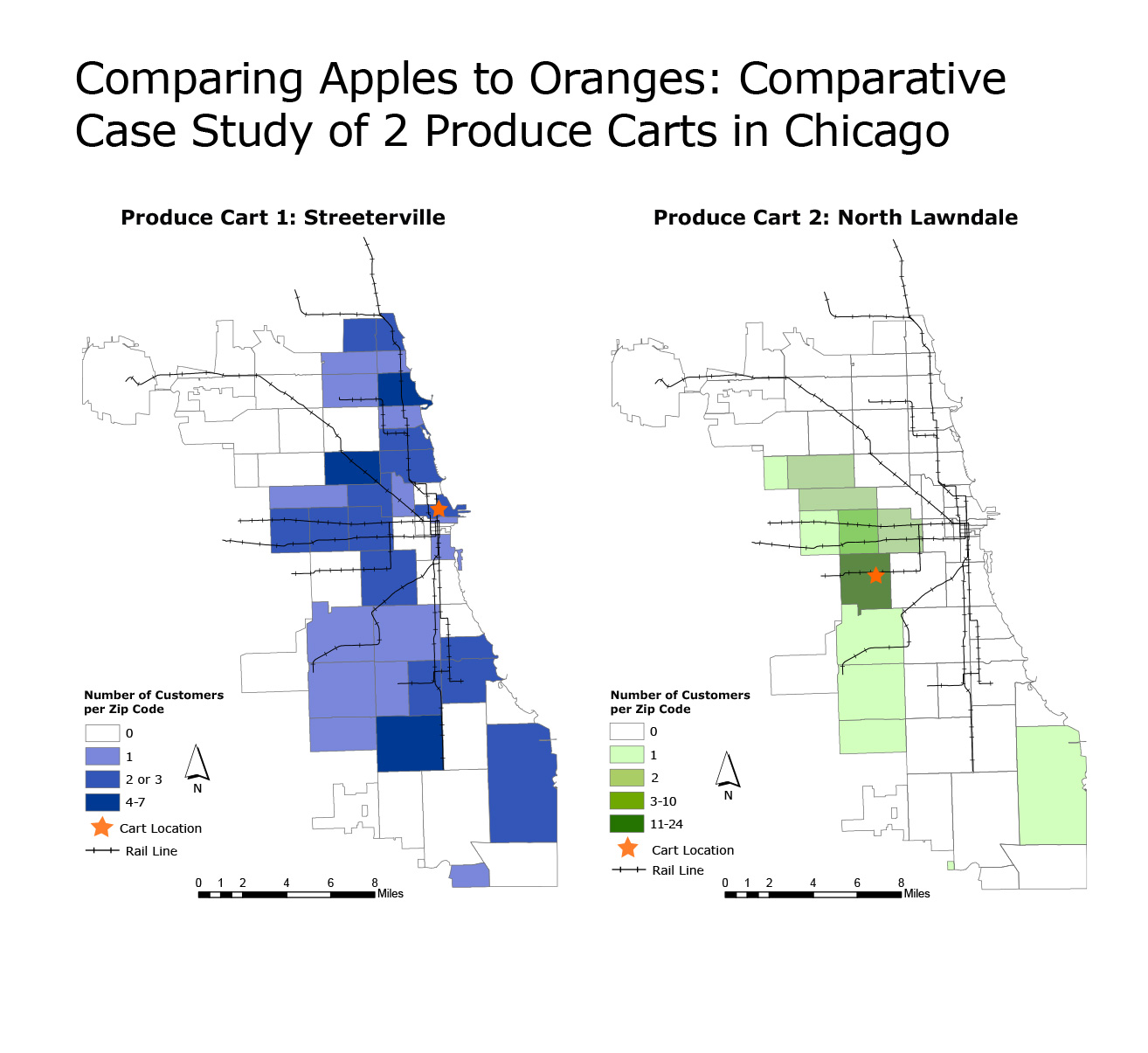 Comparing Apples to Oranges: Comparative Case Study of 2 Produce Carts in Chicago

Produce Cart 1: Streeterville

Number of Customers per Zip Code

0

1

2 or 3

4-7

Cart Location

Rail Line

N

0 1 2 4 6 8 Miles

Produce Cart 2: North Lawndale

Number of Customers per Zip Code

0

1

2

3-10

11-24

Cart Location

Rail Line

N

0 1 2 4 6 8 Miles